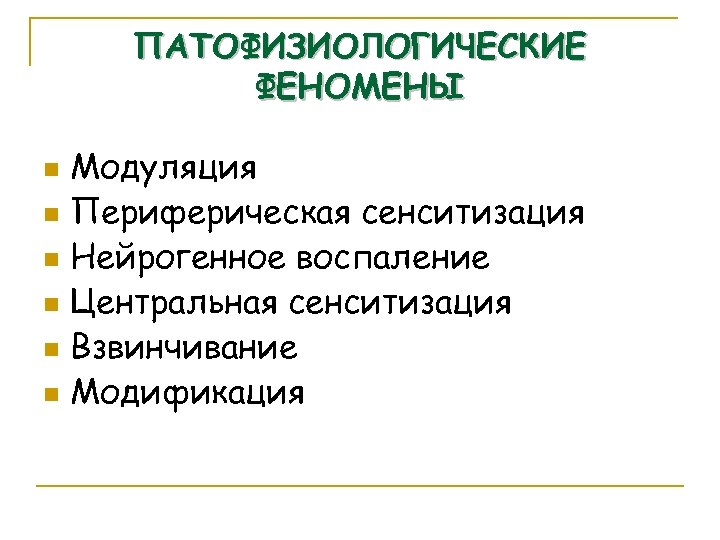 ПАТОФИЗИОЛОГИЧЕСКИЕ ФЕНОМЕНЫ

- Модуляция
- Периферическая сенситизация
- Нейрогенное воспаление
- Центральная сенситизация
- Взвинчивание
- Модификация